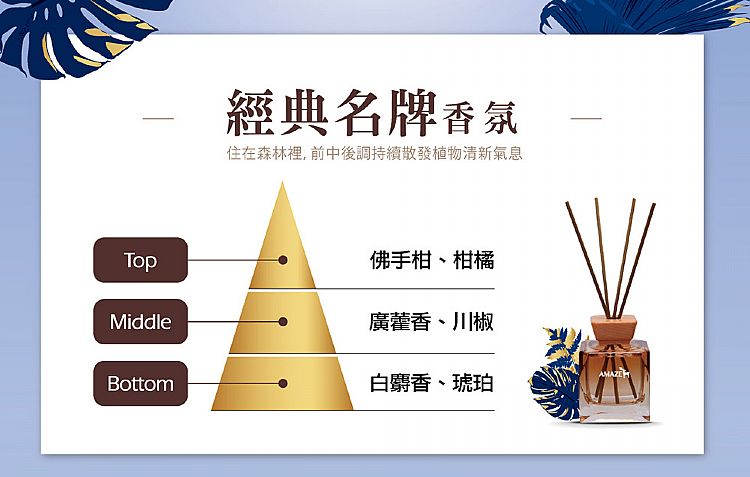 經典名牌香氛

住在森林裡, 前中後調持續散發植物清新氣息

Top

佛手柑、柑橘

Middle

廣藿香、川椒

Bottom

白麝香、琥珀

AMAZE